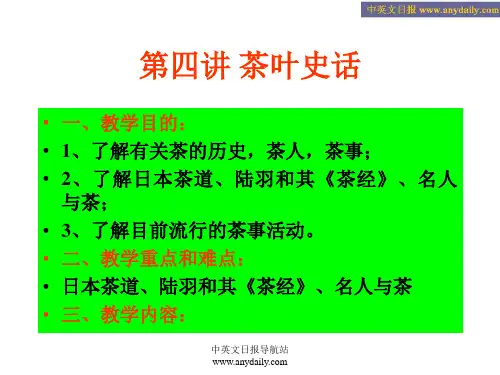 中英文日报 www.anydaily.com

第四讲 茶叶史话

• 一、教学目的：
• 1、了解有关茶的历史，茶人，茶事；
• 2、了解日本茶道、陆羽和其《茶经》、名人与茶；
• 3、了解目前流行的茶事活动。
• 二、教学重点和难点：
• 日本茶道、陆羽和其《茶经》、名人与茶
• 三、教学内容：

中英文日报导航站
www.anydaily.com